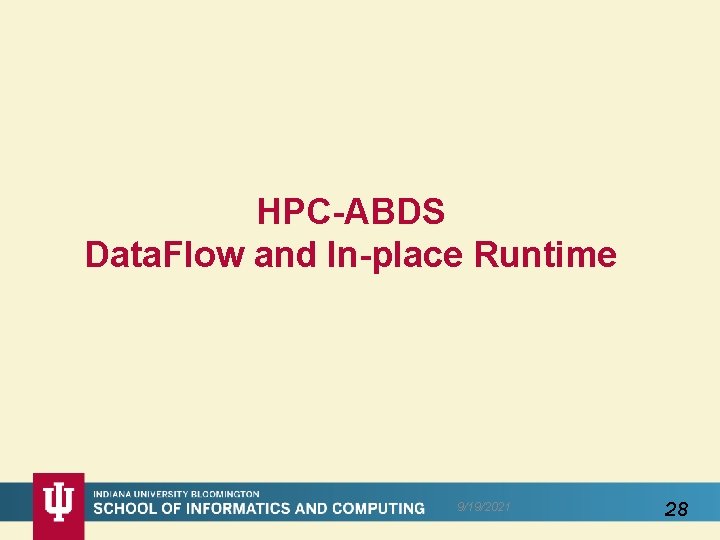 HPC-ABDS
DataFlow and In-place Runtime

INDIANA UNIVERSITY BLOOMINGTON
SCHOOL OF INFORMATICS AND COMPUTING

9/19/2021

28